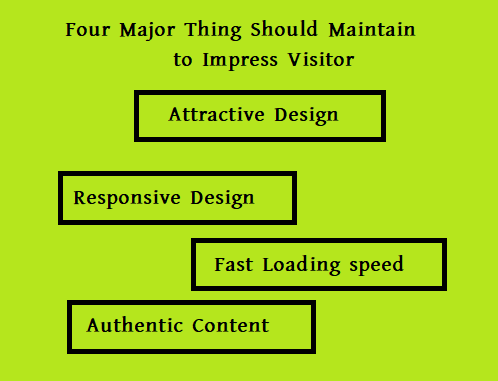 Four Major Thing Should Maintain to Impress Visitor

Attractive Design

Responsive Design

Fast Loading speed

Authentic Content